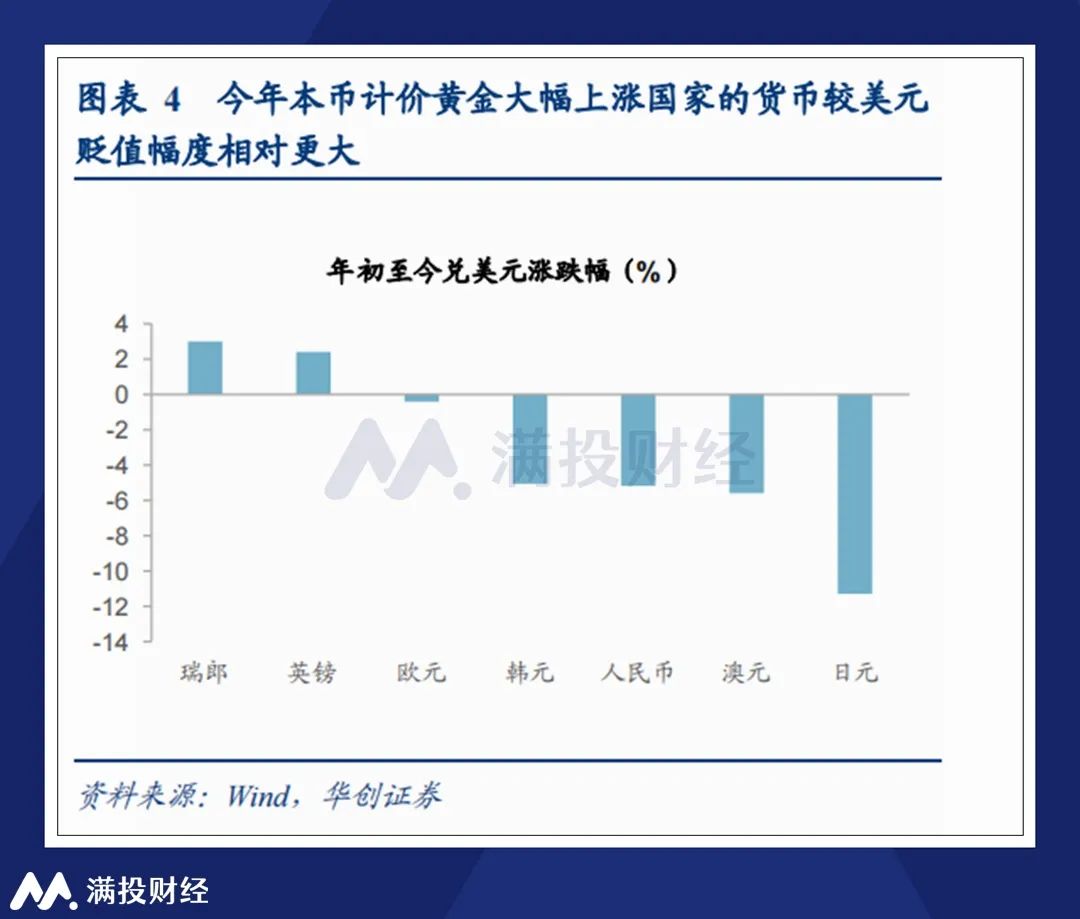 图表 4 今年本币计价黄金大幅上涨国家的货币较美元贬值幅度相对更大

年初至今兑美元涨跌幅（%）

4
2
0
-2
-4
-6
-8
-10
-12
-14

瑞郎 英镑 欧元 韩元 人民币 澳元 日元

满投财经

资料来源：Wind，华创证券

满投财经